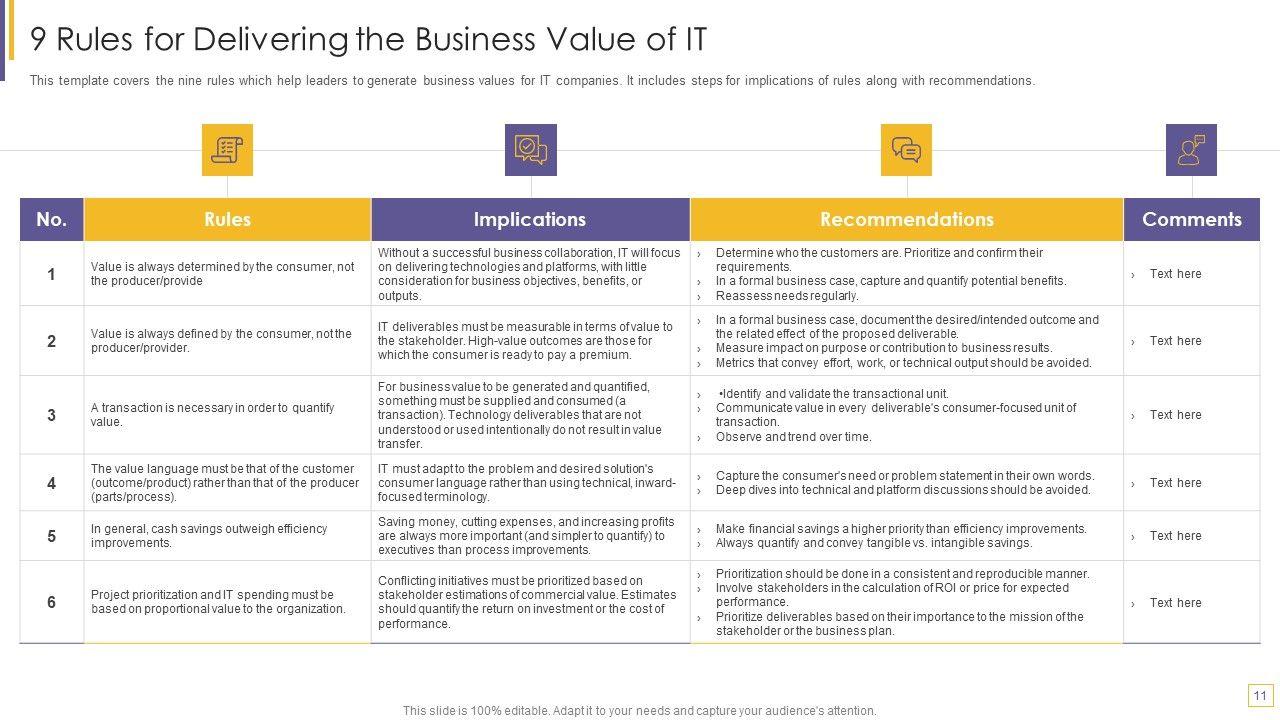 9 Rules for Delivering the Business Value of IT

This template covers the nine rules which help leaders to generate business values for IT companies. It includes steps for implications of rules along with recommendations.

| No. | Rules | Implications | Recommendations | Comments |
|---|---|---|---|---|
| 1 | Value is always determined by the consumer, not the producer/provide | Without a successful business collaboration, IT will focus on delivering technologies and platforms, with little consideration for business objectives, benefits, or outputs. | › Determine who the customers are. Prioritize and confirm their requirements. › In a formal business case, capture and quantify potential benefits. › Reassess needs regularly. | › Text here |
| 2 | Value is always defined by the consumer, not the producer/provider. | IT deliverables must be measurable in terms of value to the stakeholder. High-value outcomes are those for which the consumer is ready to pay a premium. | › In a formal business case, document the desired/intended outcome and the related effect of the proposed deliverable. › Measure impact on purpose or contribution to business results. › Metrics that convey effort, work, or technical output should be avoided. | › Text here |
| 3 | A transaction is necessary in order to quantify value. | For business value to be generated and quantified, something must be supplied and consumed (a transaction). Technology deliverables that are not understood or used intentionally do not result in value transfer. | › •Identify and validate the transactional unit. › Communicate value in every deliverable's consumer-focused unit of transaction. › Observe and trend over time. | › Text here |
| 4 | The value language must be that of the customer (outcome/product) rather than that of the producer (parts/process). | IT must adapt to the problem and desired solution's consumer language rather than using technical, inward-focused terminology. | › Capture the consumer's need or problem statement in their own words. › Deep dives into technical and platform discussions should be avoided. | › Text here |
| 5 | In general, cash savings outweigh efficiency improvements. | Saving money, cutting expenses, and increasing profits are always more important (and simpler to quantify) to executives than process improvements. | › Make financial savings a higher priority than efficiency improvements. › Always quantify and convey tangible vs. intangible savings. | › Text here |
| 6 | Project prioritization and IT spending must be based on proportional value to the organization. | Conflicting initiatives must be prioritized based on stakeholder estimations of commercial value. Estimates should quantify the return on investment or the cost of performance. | › Prioritization should be done in a consistent and reproducible manner. › Involve stakeholders in the calculation of ROI or price for expected performance. › Prioritize deliverables based on their importance to the mission of the stakeholder or the business plan. | › Text here |

This slide is 100% editable. Adapt it to your needs and capture your audience's attention.

11